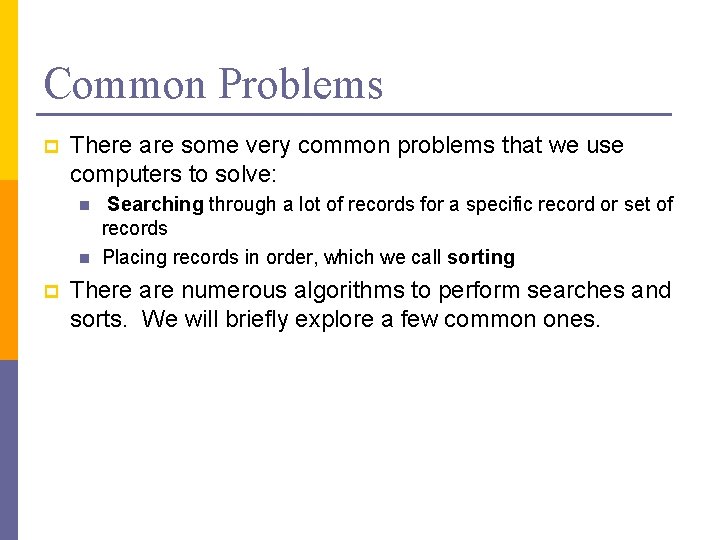 Common Problems

There are some very common problems that we use computers to solve:

Searching through a lot of records for a specific record or set of records

Placing records in order, which we call sorting

There are numerous algorithms to perform searches and sorts. We will briefly explore a few common ones.